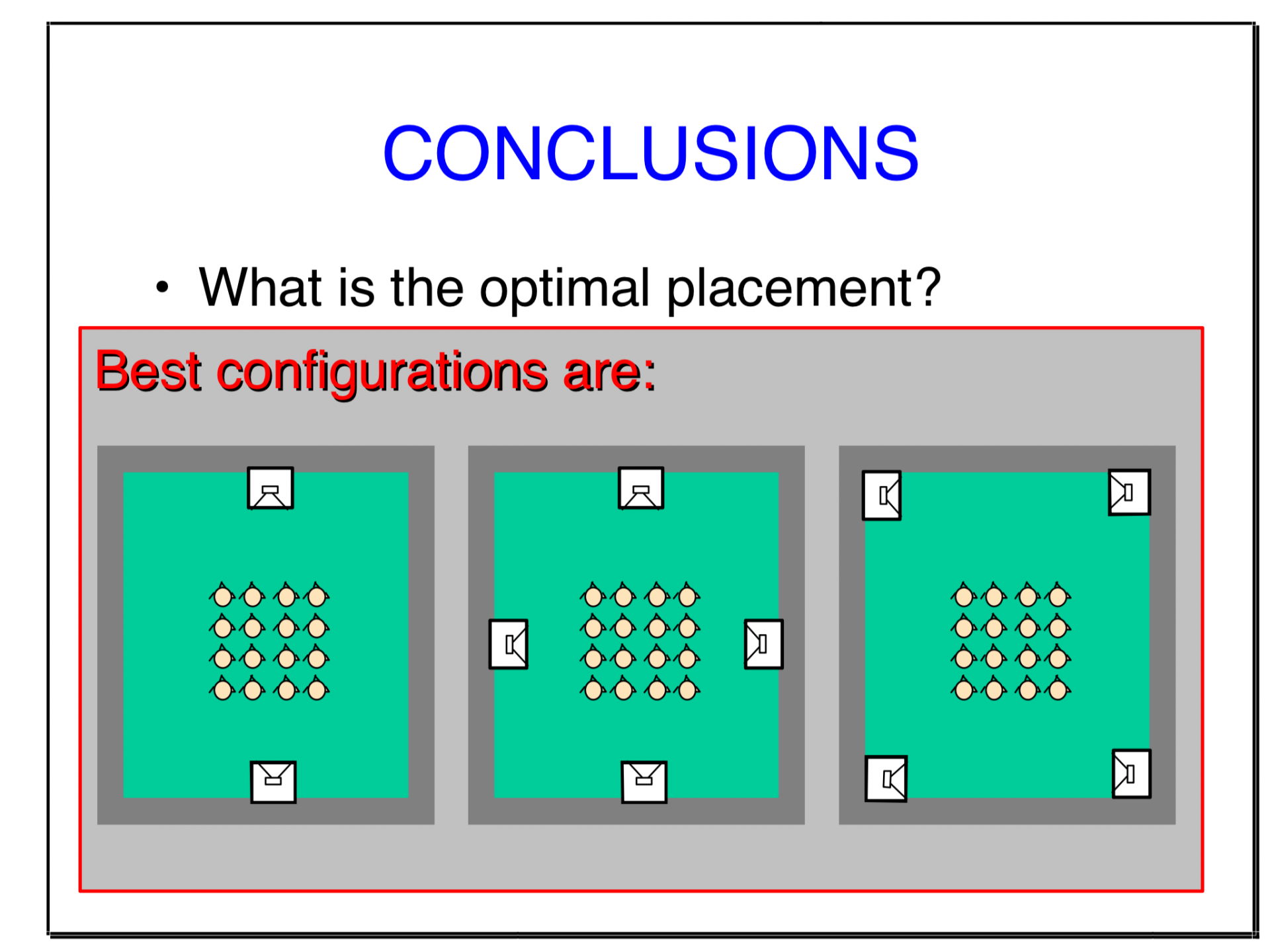 CONCLUSIONS

• What is the optimal placement?

Best configurations are: